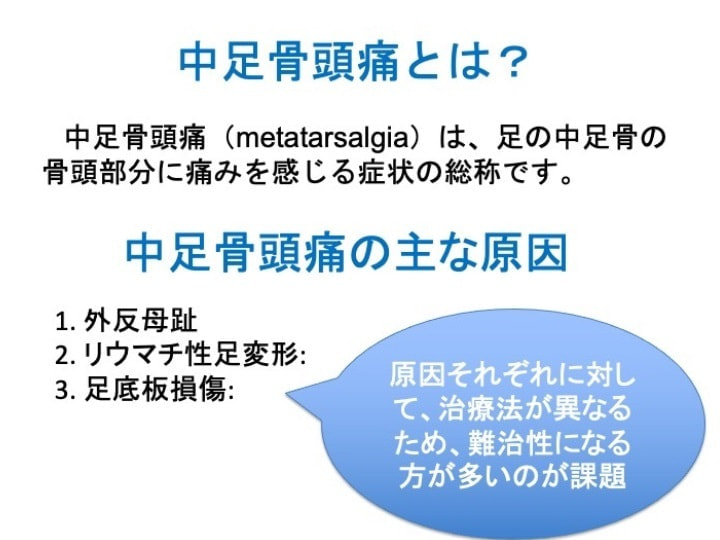 中足骨頭痛とは？

中足骨頭痛（metatarsalgia）は、足の中足骨の骨頭部分に痛みを感じる症状の総称です。

中足骨頭痛の主な原因

1. 外反母趾
2. リウマチ性足変形:
3. 足底板損傷:

原因それぞれに対して、治療法が異なるため、難治性になる方が多いのが課題